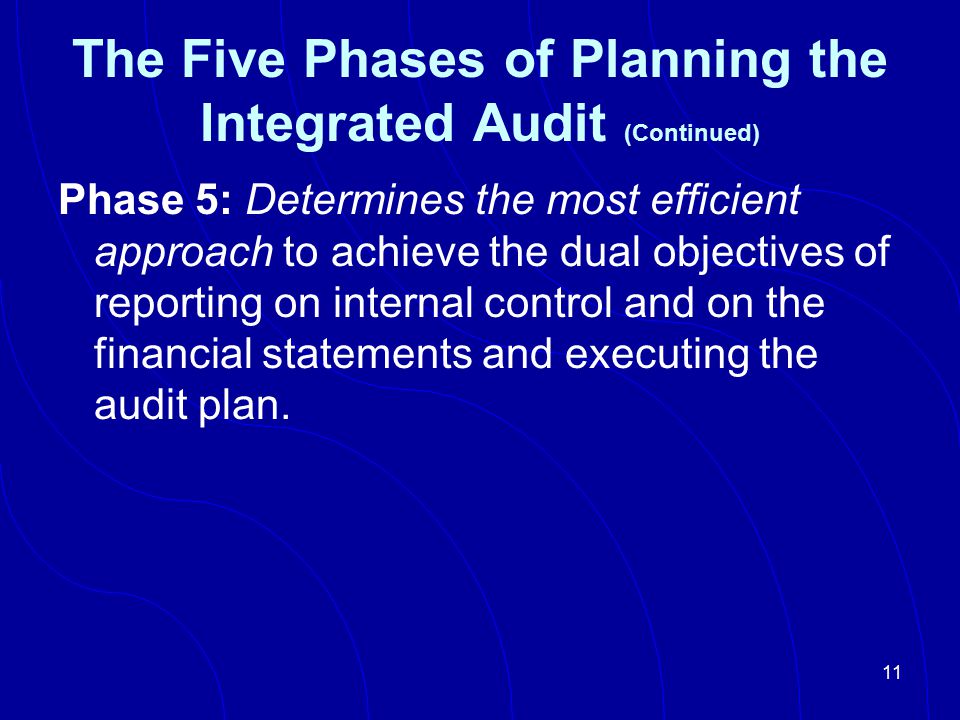 The Five Phases of Planning the Integrated Audit (Continued)

Phase 5: Determines the most efficient approach to achieve the dual objectives of reporting on internal control and on the financial statements and executing the audit plan.

11